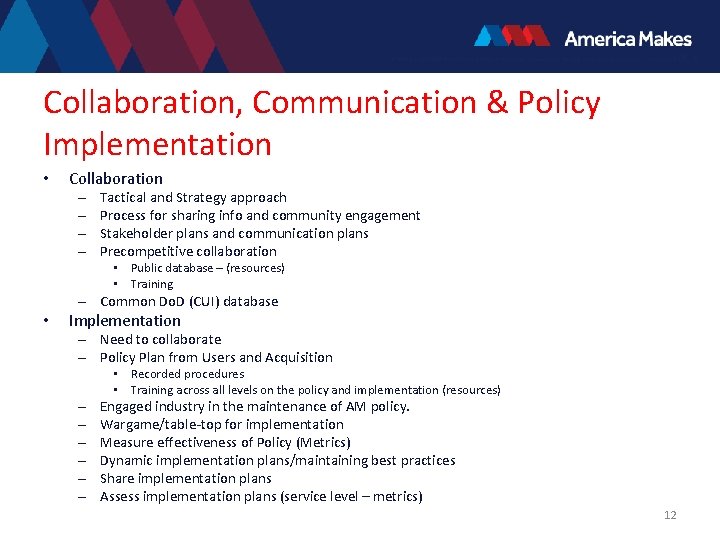 America Makes

Collaboration, Communication & Policy Implementation

• Collaboration
– Tactical and Strategy approach
– Process for sharing info and community engagement
– Stakeholder plans and communication plans
– Precompetitive collaboration
▪ Public database – (resources)
▪ Training
– Common DoD (CUI) database
• Implementation
– Need to collaborate
– Policy Plan from Users and Acquisition
▪ Recorded procedures
▪ Training across all levels on the policy and implementation (resources)
– Engaged industry in the maintenance of AM policy.
– Wargame/table-top for implementation
– Measure effectiveness of Policy (Metrics)
– Dynamic implementation plans/maintaining best practices
– Share implementation plans
– Assess implementation plans (service level – metrics)

12